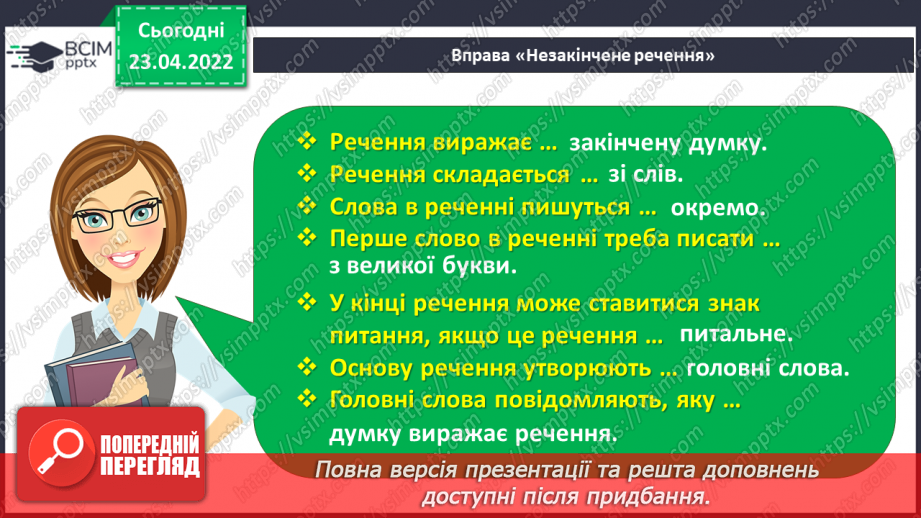 ВСІМ pptx

Сьогодні 23.04.2022

Вправа «Незакінчене речення»

❖ Речення виражає … закінчену думку.
❖ Речення складається … зі слів.
❖ Слова в реченні пишуться … окремо.
❖ Перше слово в реченні треба писати … з великої букви.
❖ У кінці речення може ставитися знак питання, якщо це речення … питальне.
❖ Основу речення утворюють … головні слова.
❖ Головні слова повідомляють, яку … думку виражає речення.

ПОПЕРЕДНІЙ ПЕРЕГЛЯД

Повна версія презентації та решта доповнень доступні після придбання.

https://vsimpptx.com